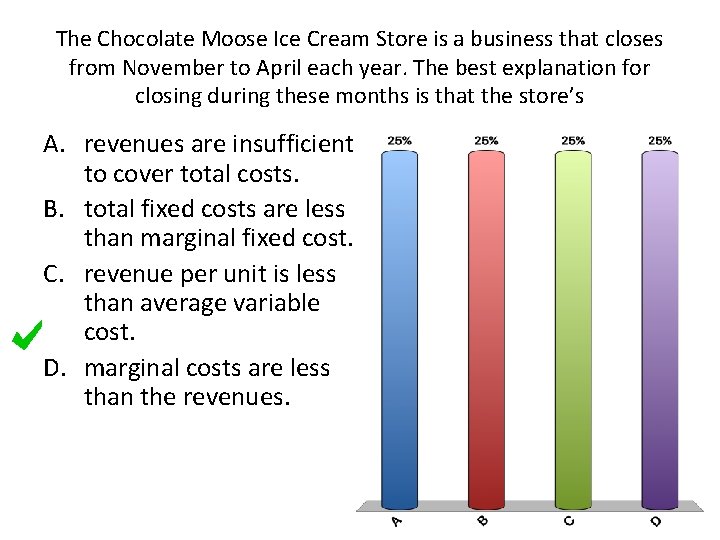 The Chocolate Moose Ice Cream Store is a business that closes from November to April each year. The best explanation for closing during these months is that the store's

A. revenues are insufficient to cover total costs.
B. total fixed costs are less than marginal fixed cost.
C. revenue per unit is less than average variable cost.
D. marginal costs are less than the revenues.

25%
25%
25%
25%

A
B
C
D